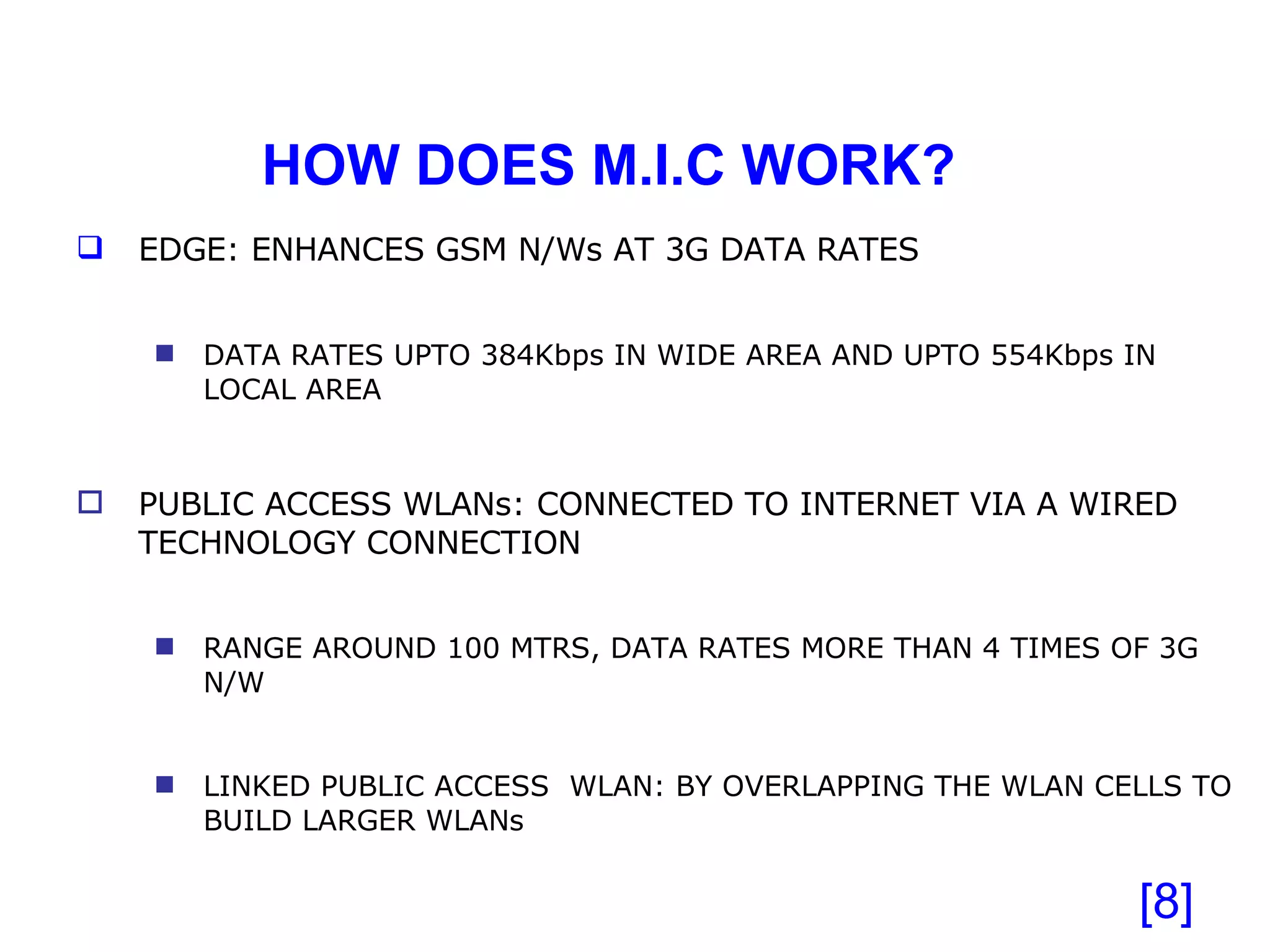 HOW DOES M.I.C WORK?

EDGE: ENHANCES GSM N/Ws AT 3G DATA RATES

DATA RATES UPTO 384Kbps IN WIDE AREA AND UPTO 554Kbps IN LOCAL AREA

PUBLIC ACCESS WLANs: CONNECTED TO INTERNET VIA A WIRED TECHNOLOGY CONNECTION

RANGE AROUND 100 MTRS, DATA RATES MORE THAN 4 TIMES OF 3G N/W

LINKED PUBLIC ACCESS WLAN: BY OVERLAPPING THE WLAN CELLS TO BUILD LARGER WLANs

[8]